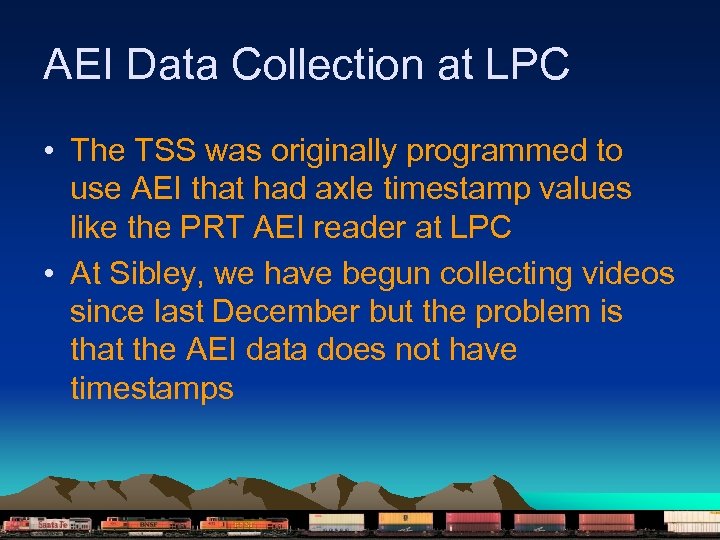 AEI Data Collection at LPC

• The TSS was originally programmed to use AEI that had axle timestamp values like the PRT AEI reader at LPC
• At Sibley, we have begun collecting videos since last December but the problem is that the AEI data does not have timestamps

Santa Fe BNSF BNSF